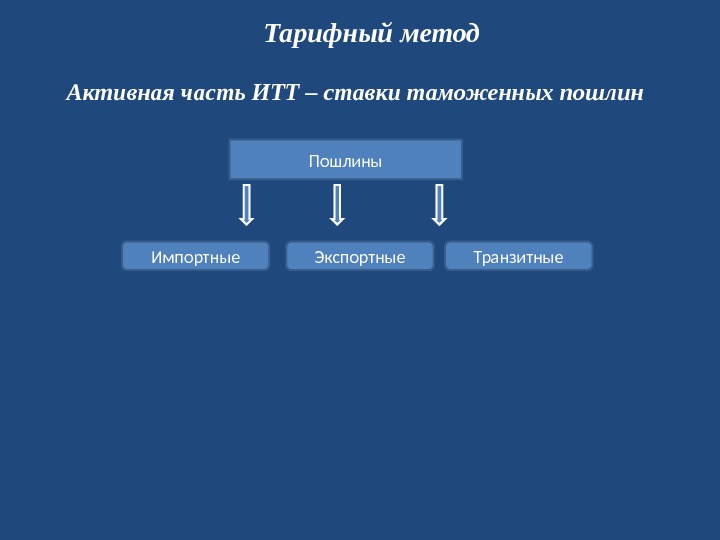 Тарифный метод

Активная часть ИТТ – ставки таможенных пошлин

Пошлины

Импортные

Экспортные

Транзитные